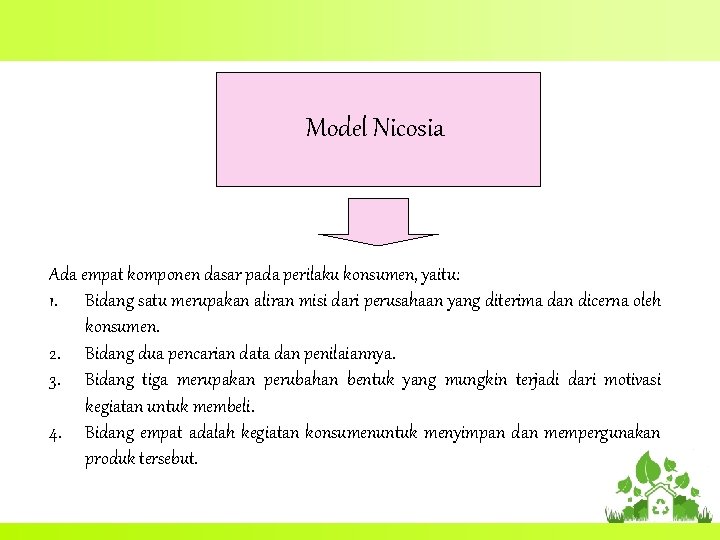 Model Nicosia

Ada empat komponen dasar pada perilaku konsumen, yaitu:
1. Bidang satu merupakan aliran misi dari perusahaan yang diterima dan dicerna oleh konsumen.
2. Bidang dua pencarian data dan penilaiannya.
3. Bidang tiga merupakan perubahan bentuk yang mungkin terjadi dari motivasi kegiatan untuk membeli.
4. Bidang empat adalah kegiatan konsumenuntuk menyimpan dan mempergunakan produk tersebut.